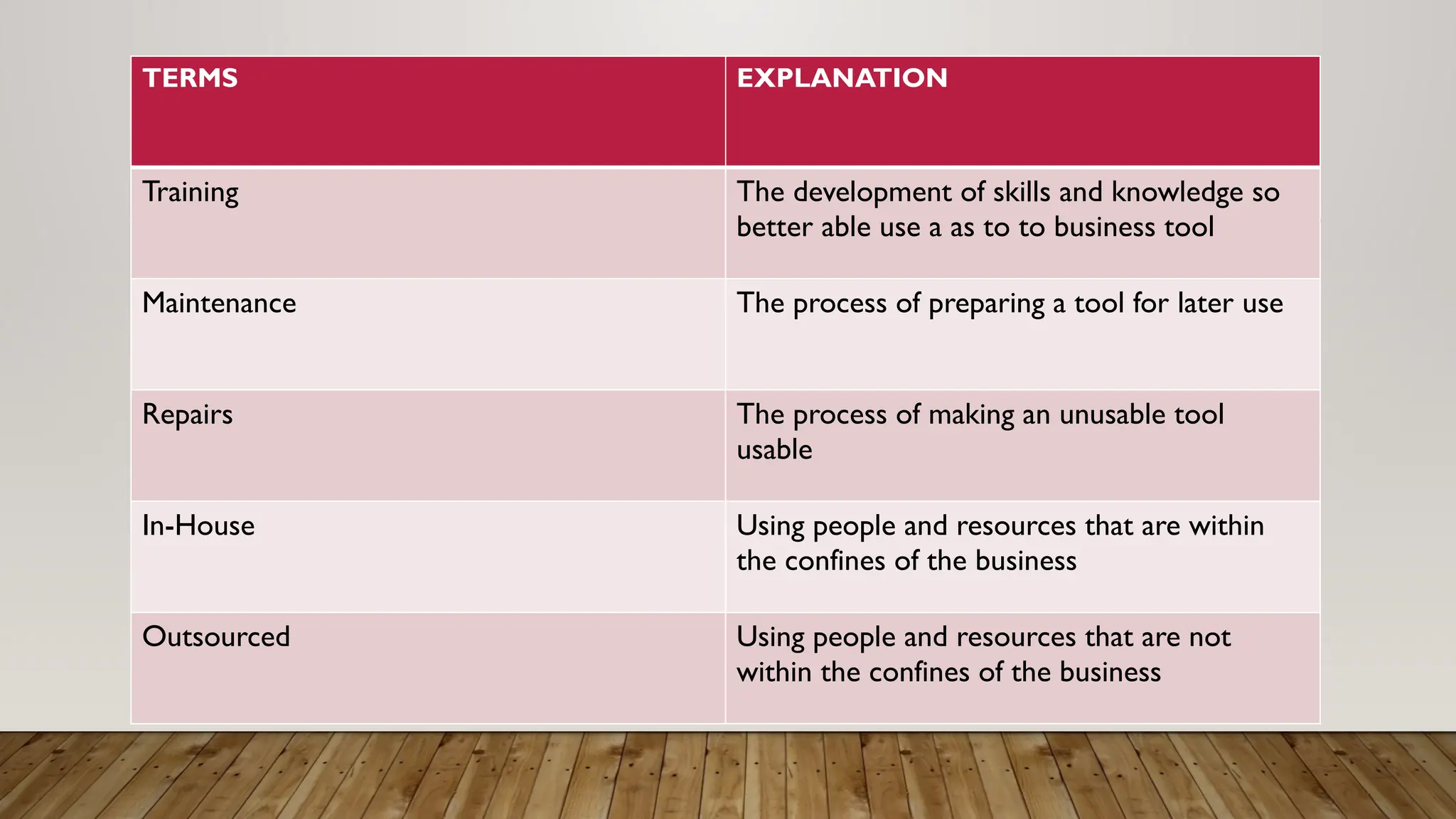 | TERMS | EXPLANATION |
|---|---|
| Training | The development of skills and knowledge so better able use a as to to business tool |
| Maintenance | The process of preparing a tool for later use |
| Repairs | The process of making an unusable tool usable |
| In-House | Using people and resources that are within the confines of the business |
| Outsourced | Using people and resources that are not within the confines of the business |